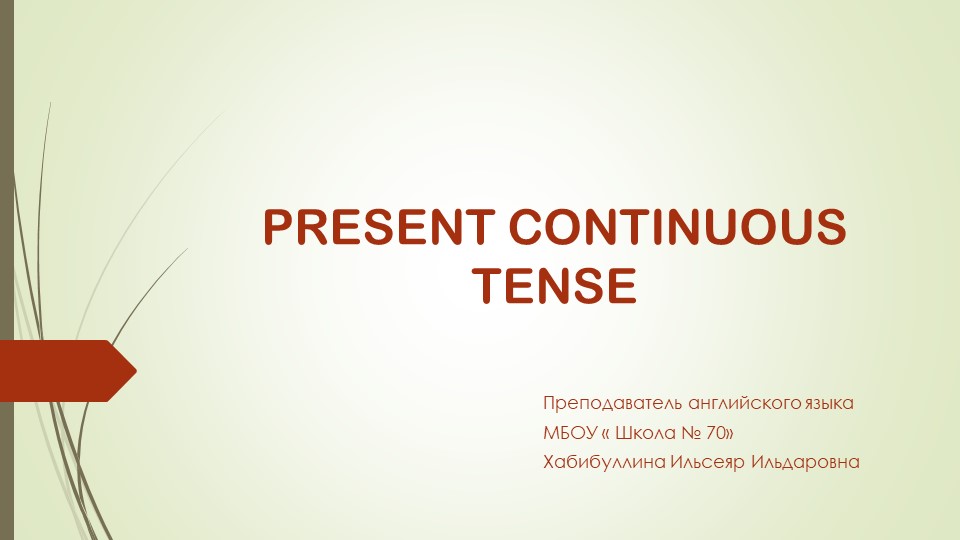 PRESENT CONTINUOUS TENSE

Преподаватель английского языка
МБОУ « Школа № 70»
Хабибуллина Ильсеяр Ильдаровна